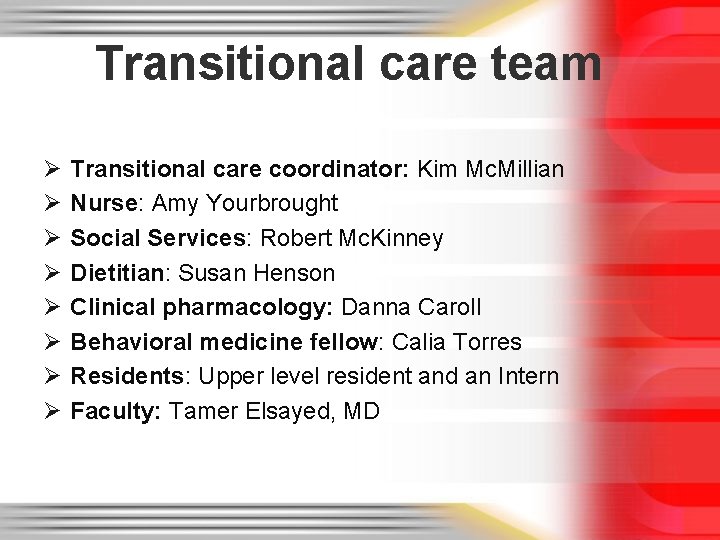 Transitional care team

➢ Transitional care coordinator: Kim McMillian
➢ Nurse: Amy Yourbrought
➢ Social Services: Robert McKinney
➢ Dietitian: Susan Henson
➢ Clinical pharmacology: Danna Caroll
➢ Behavioral medicine fellow: Calia Torres
➢ Residents: Upper level resident and an Intern
➢ Faculty: Tamer Elsayed, MD